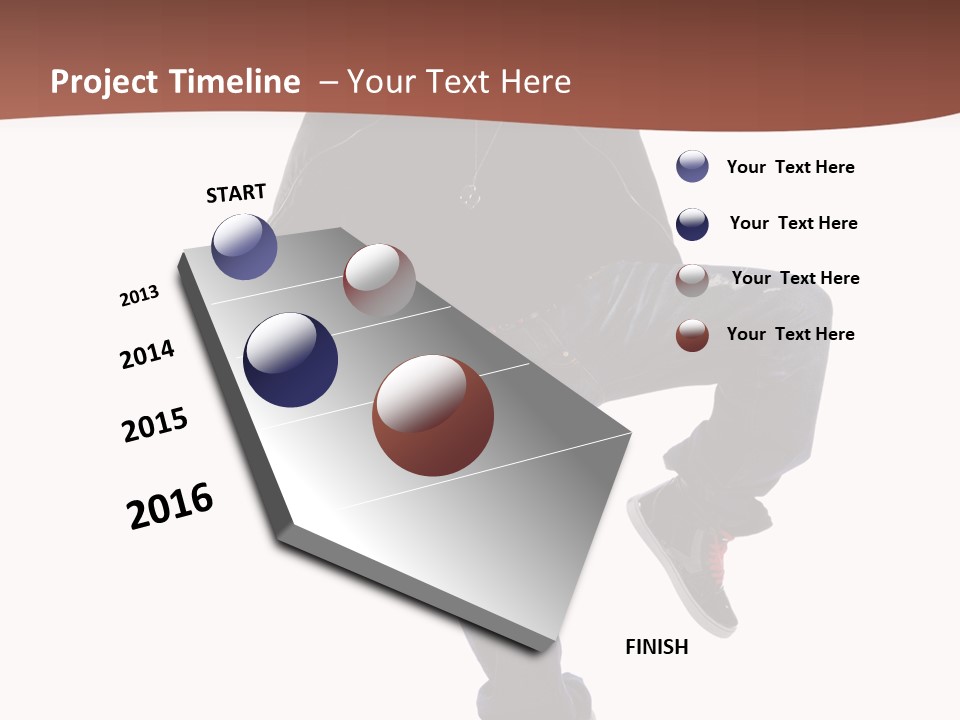 Project Timeline – Your Text Here

START

2013

2014

2015

2016

FINISH

Your Text Here

Your Text Here

Your Text Here

Your Text Here